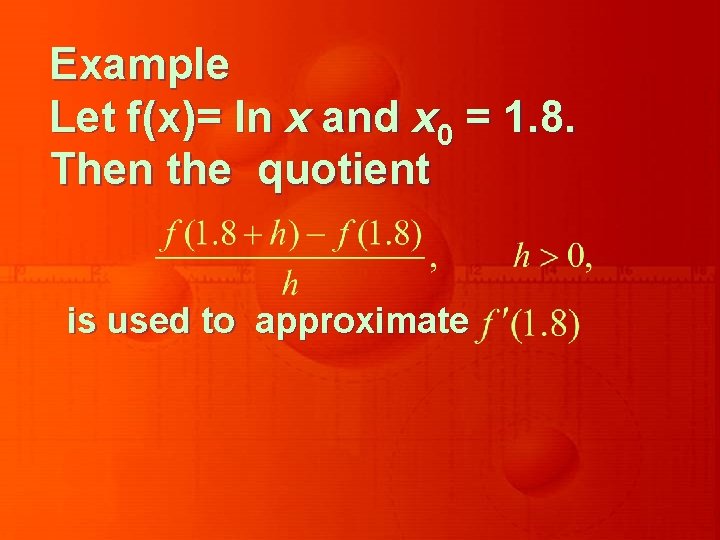 Example

Let f(x)= ln $x$ and $x_0$ = 1.8.

Then the quotient

$\frac{f(1.8+h)-f(1.8)}{h}, \quad h>0,$

is used to approximate $f'(1.8)$